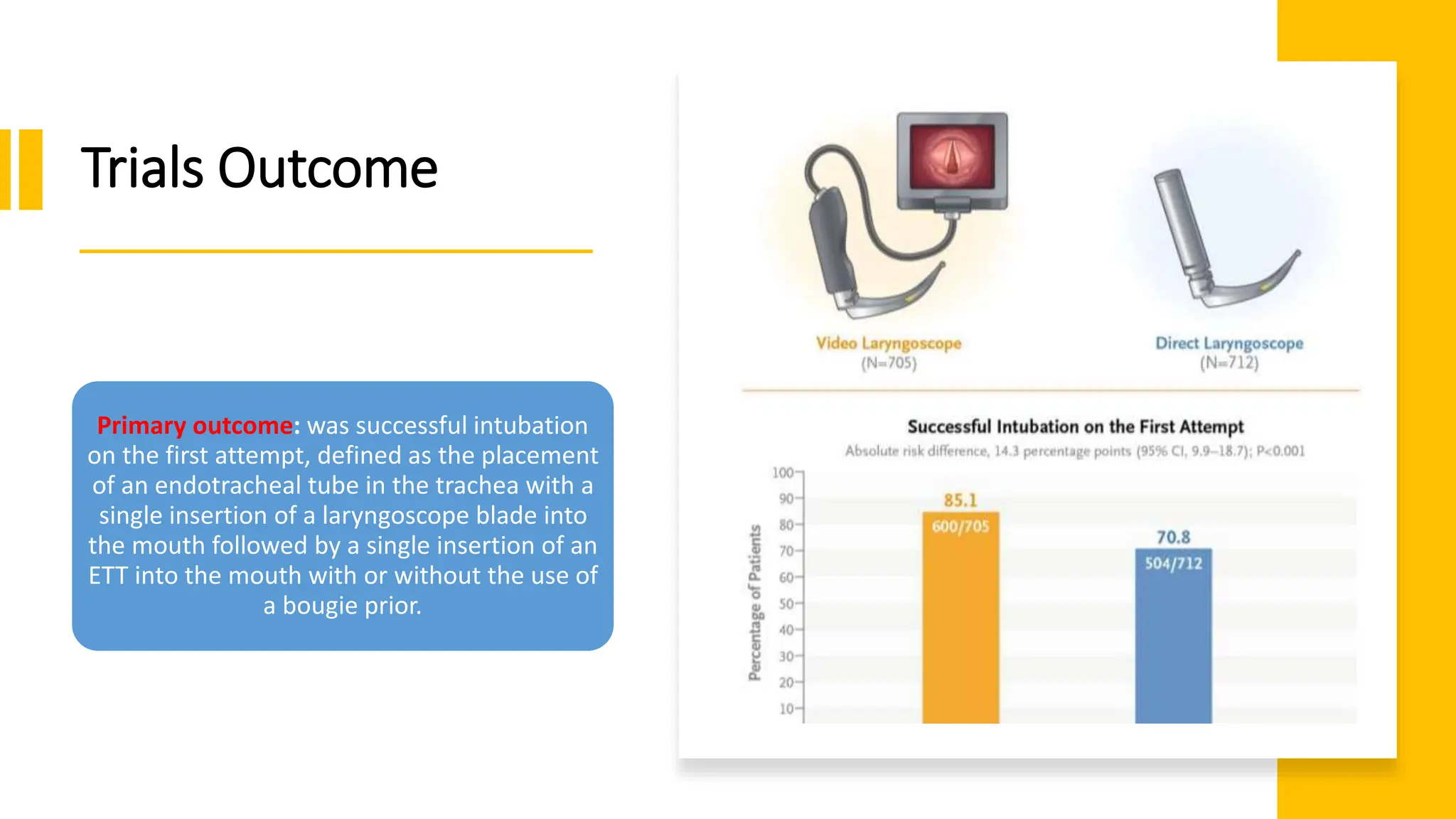 Trials Outcome

Primary outcome: was successful intubation on the first attempt, defined as the placement of an endotracheal tube in the trachea with a single insertion of a laryngoscope blade into the mouth followed by a single insertion of an ETT into the mouth with or without the use of a bougie prior.

Video Laryngoscope
(N=705)

Direct Laryngoscope
(N=712)

Successful Intubation on the First Attempt
Absolute risk difference, 14.3 percentage points (95% CI, 9.9–18.7); P<0.001

Percentage of Patients
100
90
80
70
60
50
40
30
20
10

85.1
600/705

70.8
504/712